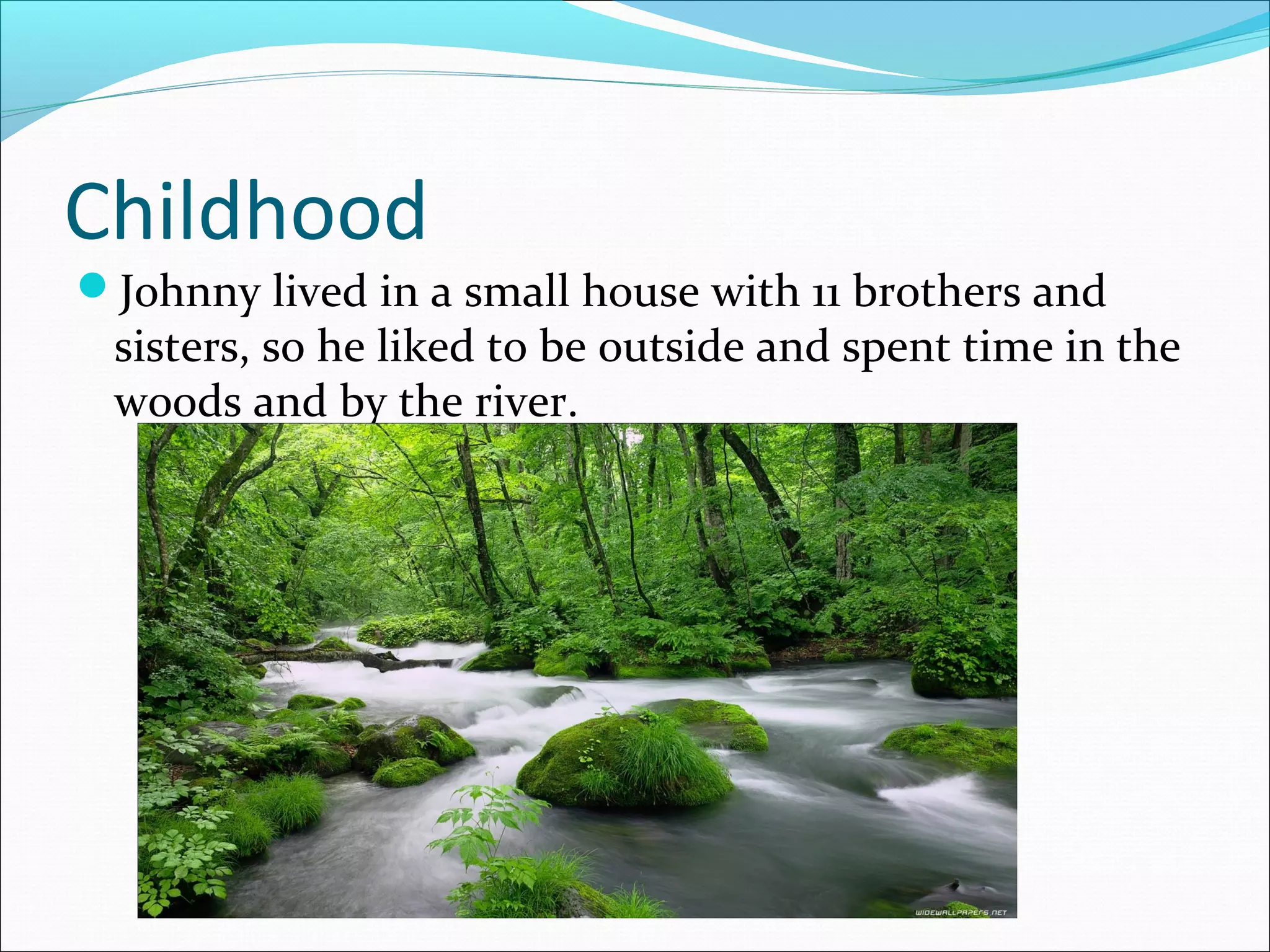 Childhood

Johnny lived in a small house with 11 brothers and sisters, so he liked to be outside and spent time in the woods and by the river.

WIDEWALLPAPERS.NET